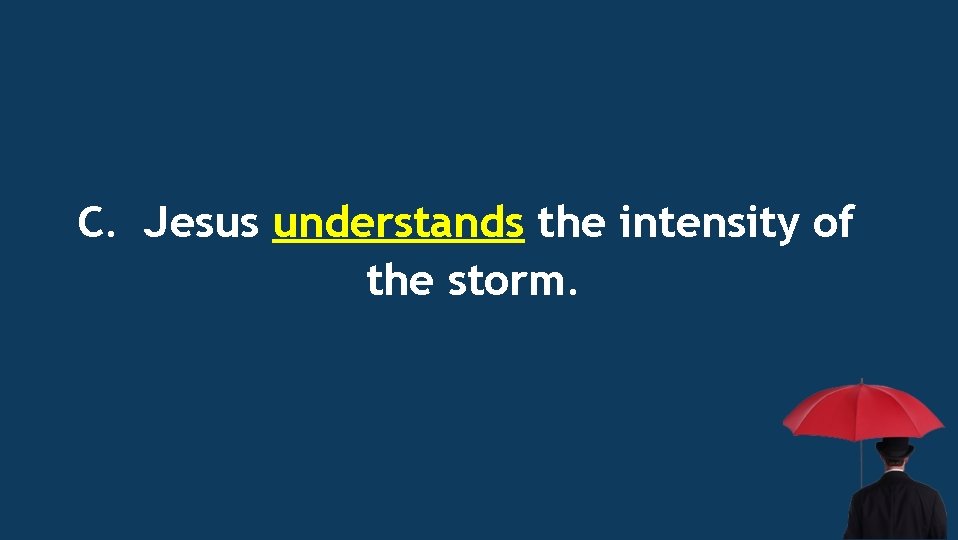 C. Jesus understands the intensity of the storm.